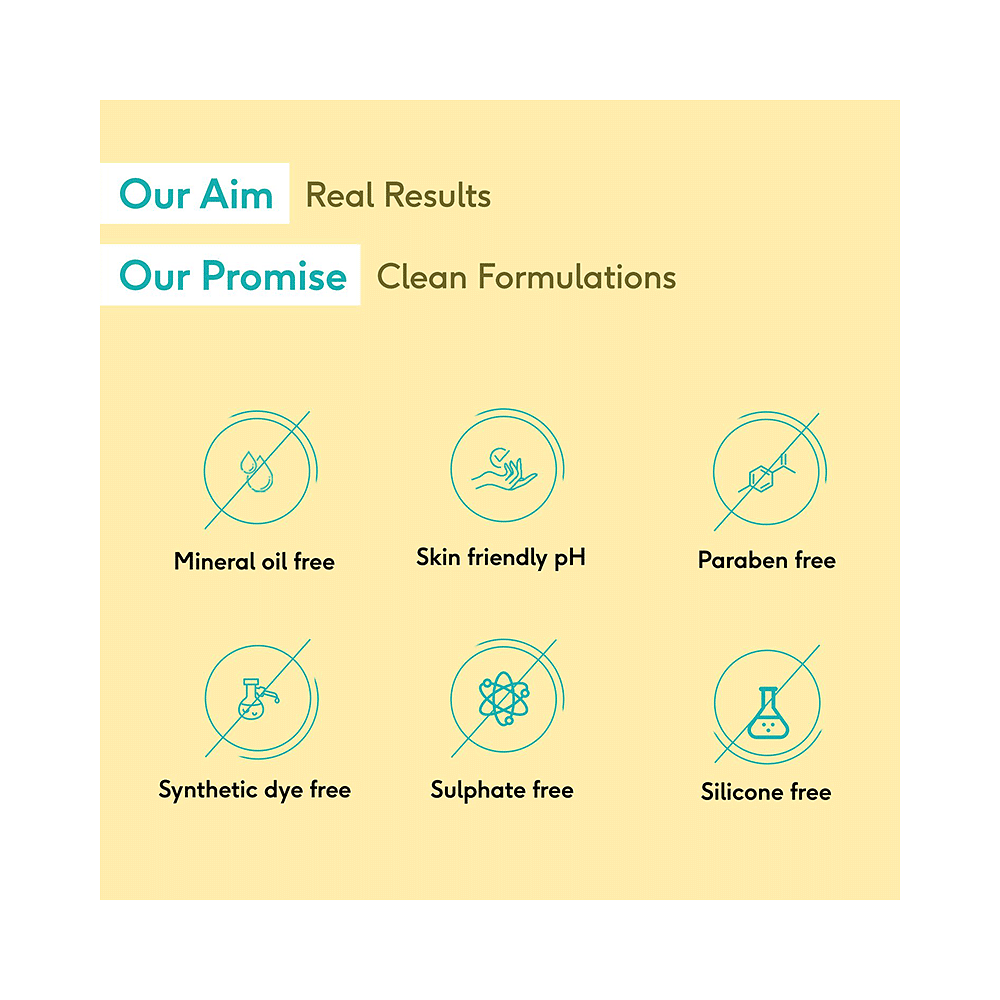 Our Aim Real Results

Our Promise Clean Formulations

Mineral oil free

Skin friendly pH

Paraben free

Synthetic dye free

Sulphate free

Silicone free